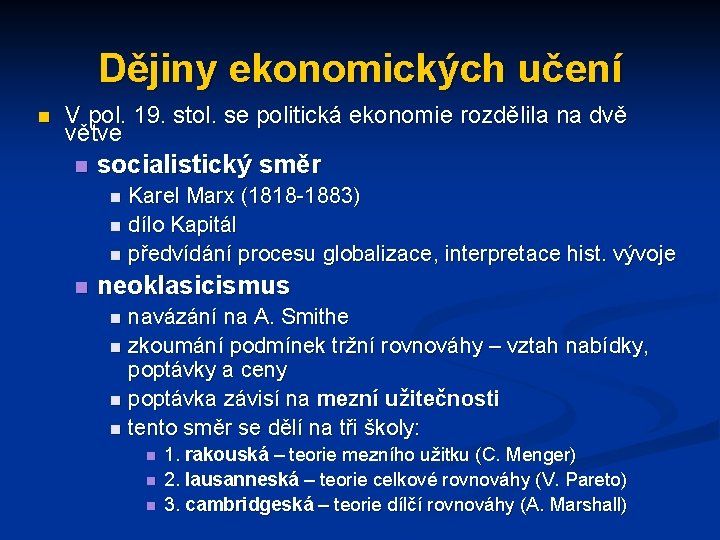 Dějiny ekonomických učení

V pol. 19. stol. se politická ekonomie rozdělila na dvě větve

socialistický směr

Karel Marx (1818-1883)

dílo Kapitál

předvídání procesu globalizace, interpretace hist. vývoje

neoklasicismus

navázání na A. Smithe

zkoumání podmínek tržní rovnováhy – vztah nabídky, poptávky a ceny

poptávka závisí na mezní užitečnosti

tento směr se dělí na tři školy:

1. rakouská – teorie mezního užitku (C. Menger)

2. lausanneská – teorie celkové rovnováhy (V. Pareto)

3. cambridgeská – teorie dílčí rovnováhy (A. Marshall)